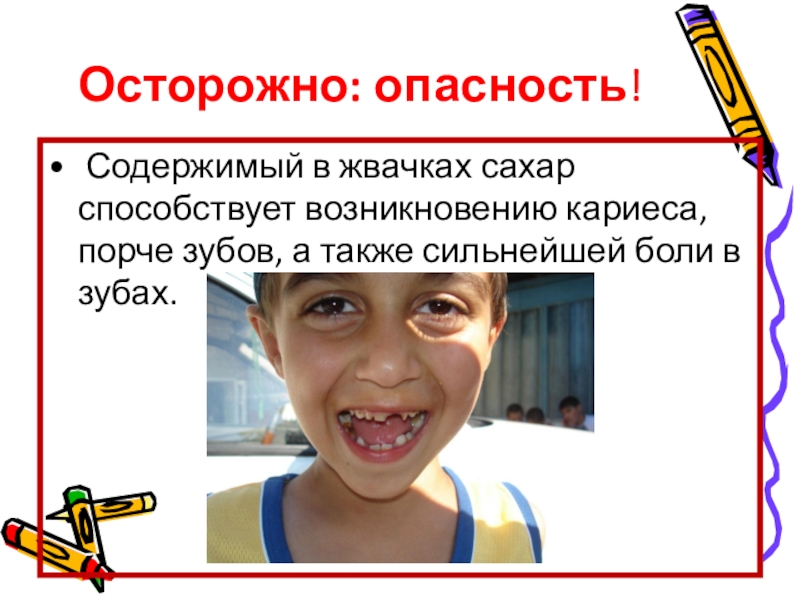 Осторожно: опасность!

• Содержимый в жвачках сахар способствует возникновению кариеса, порче зубов, а также сильнейшей боли в зубах.